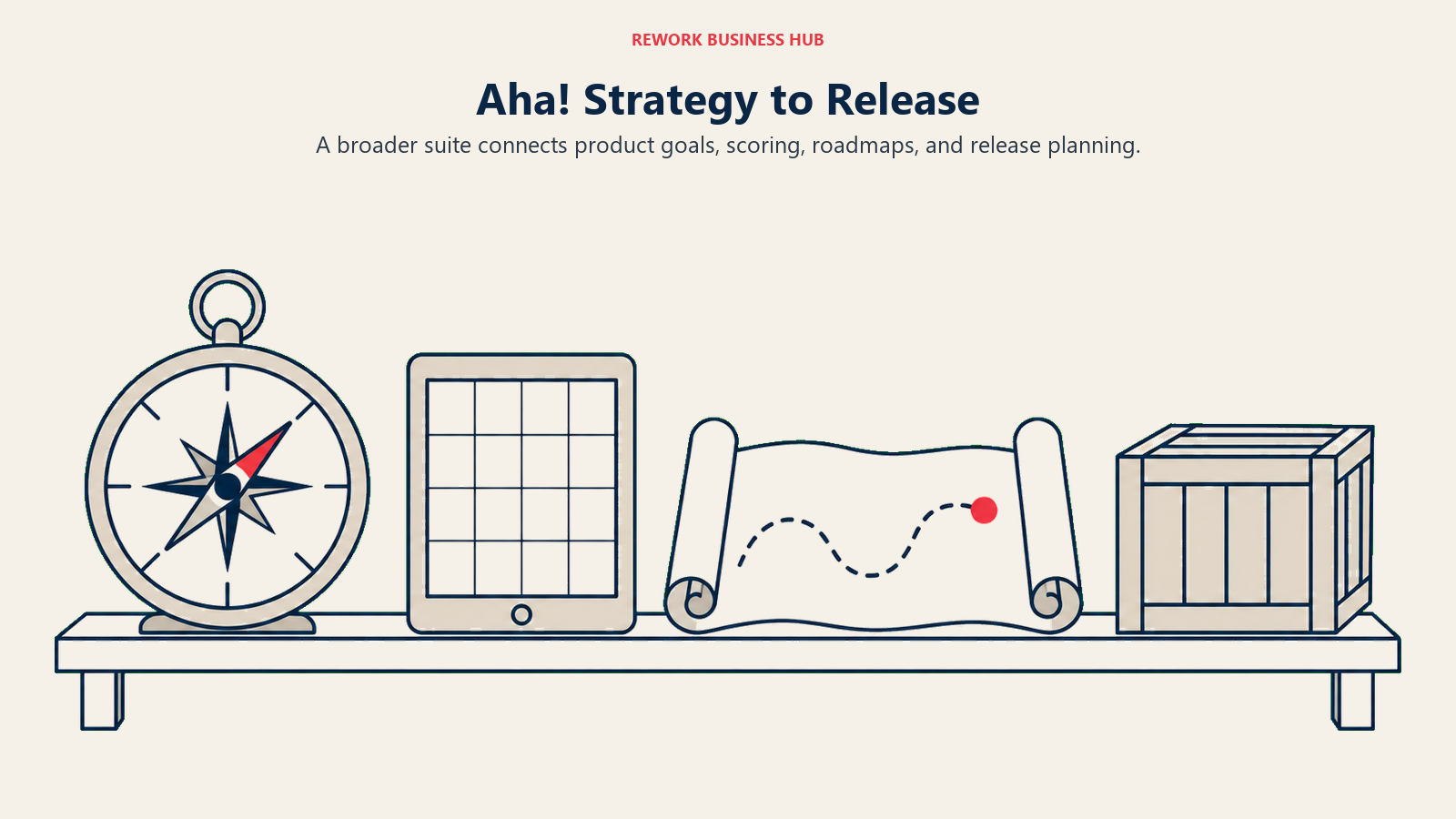 REWORK BUSINESS HUB

Aha! Strategy to Release

A broader suite connects product goals, scoring, roadmaps, and release planning.